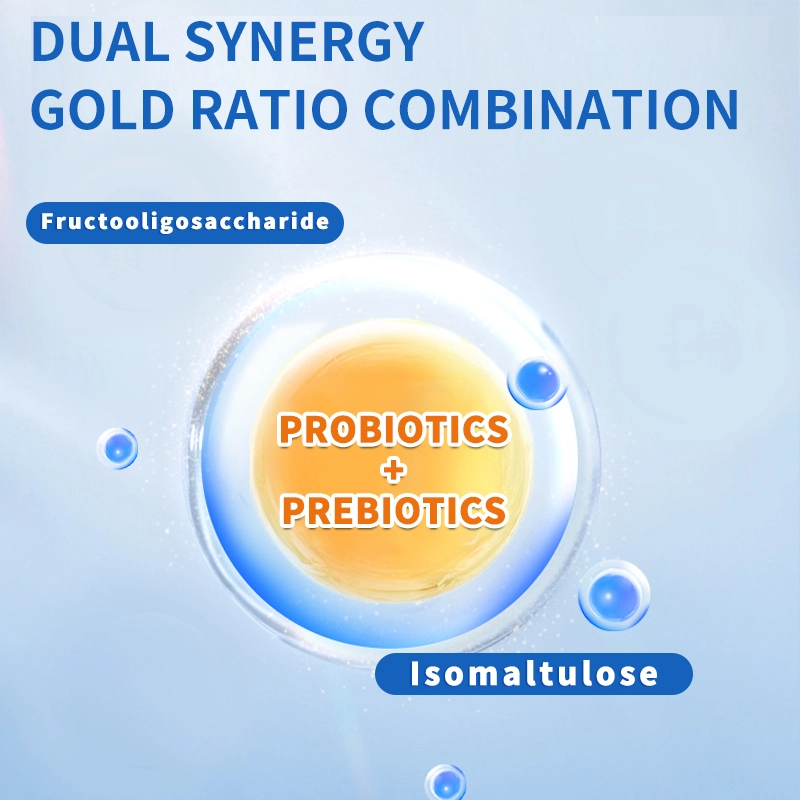 DUAL SYNERGY
GOLD RATIO COMBINATION

Fructooligosaccharide

PROBIOTICS
+
PREBIOTICS

Isomaltulose